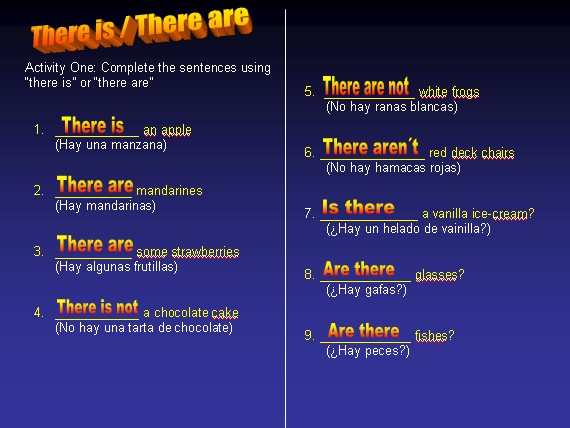 There is / There are

Activity One: Complete the sentences using "there is" or "there are"

1. There is an apple
(Hay una manzana)

2. There are mandarines
(Hay mandarinas)

3. There are some strawberries
(Hay algunas frutillas)

4. There is not a chocolate cake
(No hay una tarta de chocolate)

5. There are not white frogs
(No hay ranas blancas)

6. There aren´t red deck chairs
(No hay hamacas rojas)

7. Is there a vanilla ice-cream?
(¿Hay un helado de vainilla?)

8. Are there glasses?
(¿Hay gafas?)

9. Are there fishes?
(¿Hay peces?)